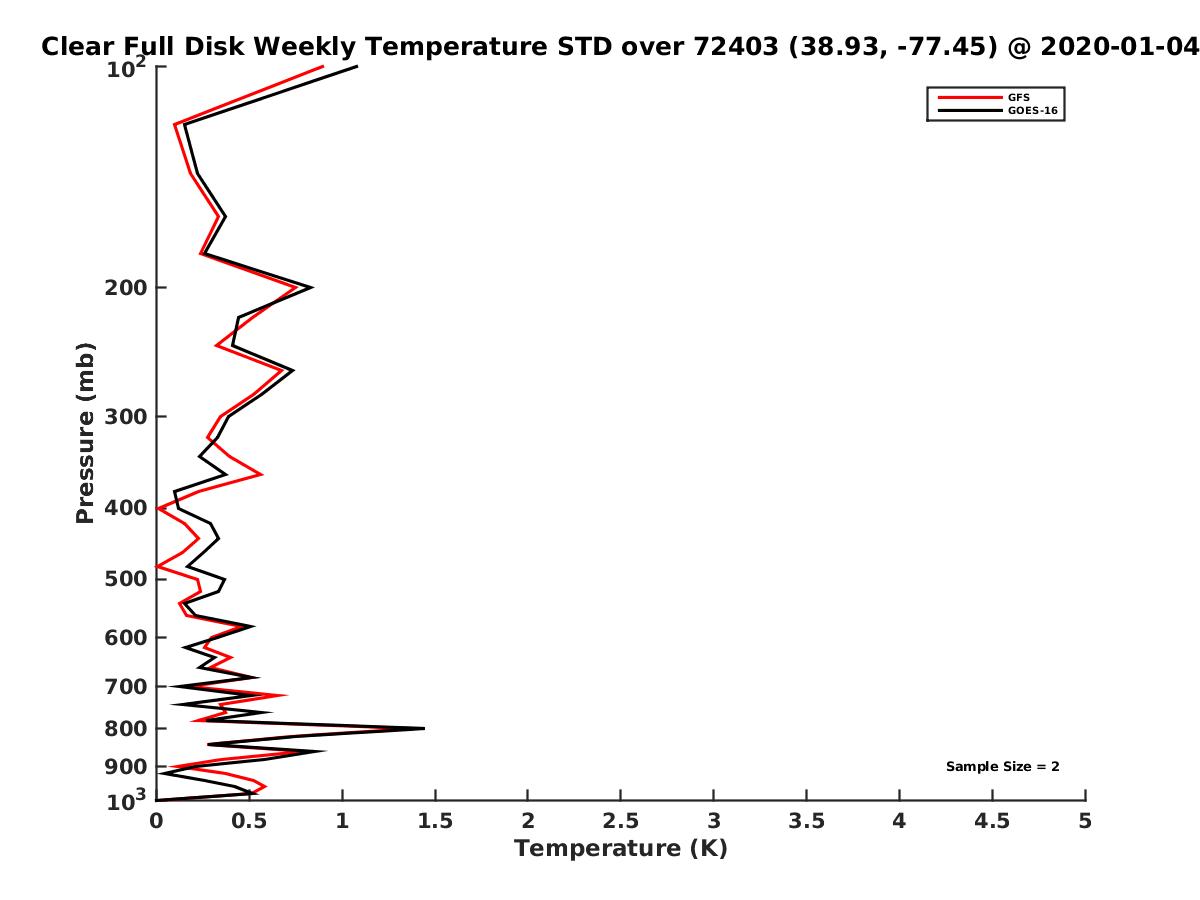 Clear Full Disk Weekly Temperature STD over 72403 (38.93, -77.45) @ 2020-01-04

GFS
GOES-16

Pressure (mb)

$10^2$
200
300
400
500
600
700
800
900
$10^3$

Sample Size = 2

0
0.5
1
1.5
2
2.5
3
3.5
4
4.5
5

Temperature (K)